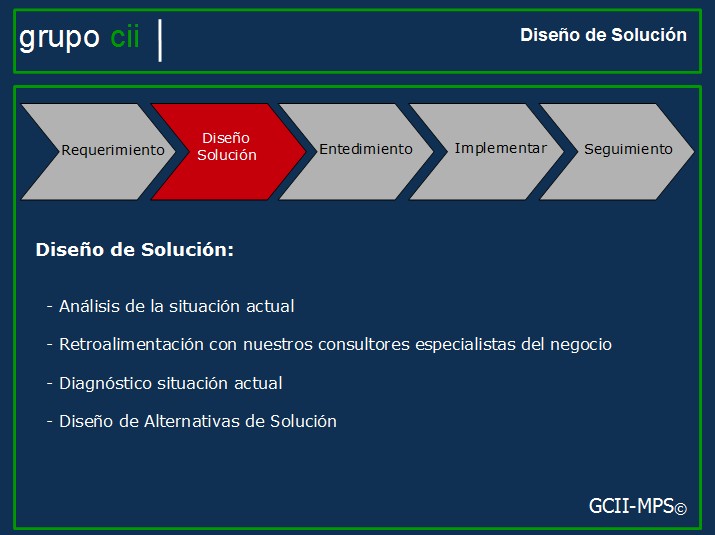 grupo cii

Diseño de Solución

Requerimiento

Diseño Solución

Entedimiento

Implementar

Seguimiento

Diseño de Solución:

- Análisis de la situación actual

- Retroalimentación con nuestros consultores especialistas del negocio

- Diagnóstico situación actual

- Diseño de Alternativas de Solución

GCII-MPS©